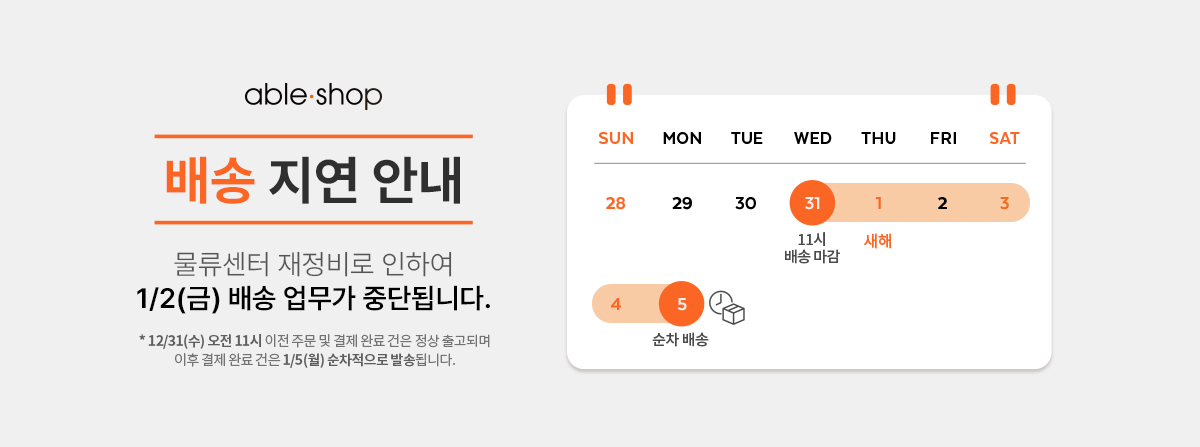 able·shop

배송 지연 안내

물류센터 재정비로 인하여
1/2(금) 배송 업무가 중단됩니다.

* 12/31(수) 오전 11시 이전 주문 및 결제 완료 건은 정상 출고되며
이후 결제 완료 건은 1/5(월) 순차적으로 발송됩니다.

| SUN | MON | TUE | WED | THU | FRI | SAT |
|---|---|---|---|---|---|---|
| 28 | 29 | 30 | 31 | 1 | 2 | 3 |
| | | | 11시 배송 마감 | 새해 | | |
| 4 | 5 | | | | | |
| | 순차 배송 | | | | | |